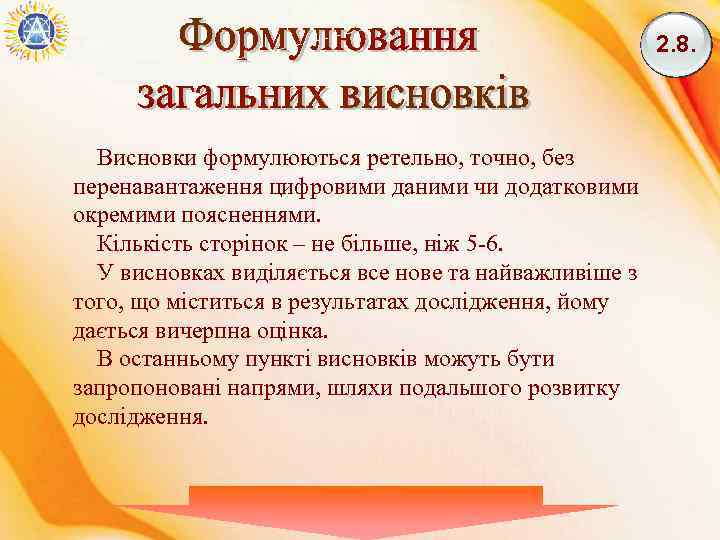 Формулювання загальних висновків

2.8.

Висновки формулюються ретельно, точно, без перенавантаження цифровими даними чи додатковими окремими поясненнями.

Кількість сторінок – не більше, ніж 5-6.

У висновках виділяється все нове та найважливіше з того, що міститься в результатах дослідження, йому дається вичерпна оцінка.

В останньому пункті висновків можуть бути запропоновані напрями, шляхи подальшого розвитку дослідження.